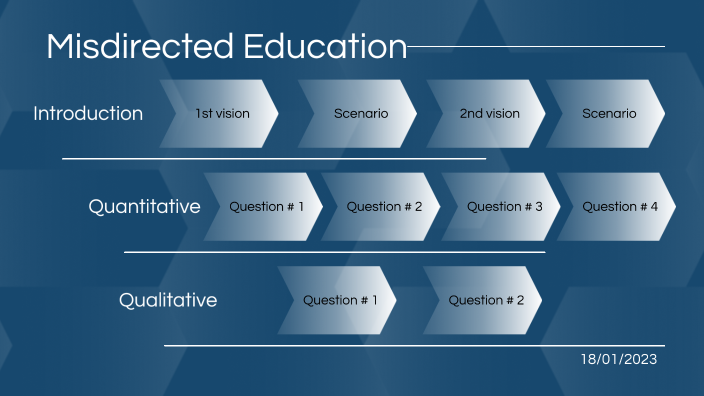 Misdirected Education

Introduction

1st vision

Scenario

2nd vision

Scenario

Quantitative

Question # 1

Question # 2

Question # 3

Question # 4

Qualitative

Question # 1

Question # 2

18/01/2023